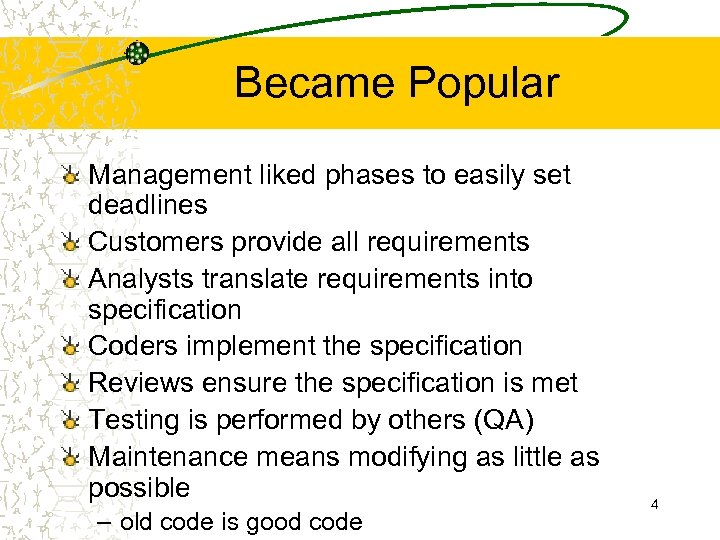 Became Popular

Management liked phases to easily set deadlines

Customers provide all requirements

Analysts translate requirements into specification

Coders implement the specification

Reviews ensure the specification is met

Testing is performed by others (QA)

Maintenance means modifying as little as possible

– old code is good code

4